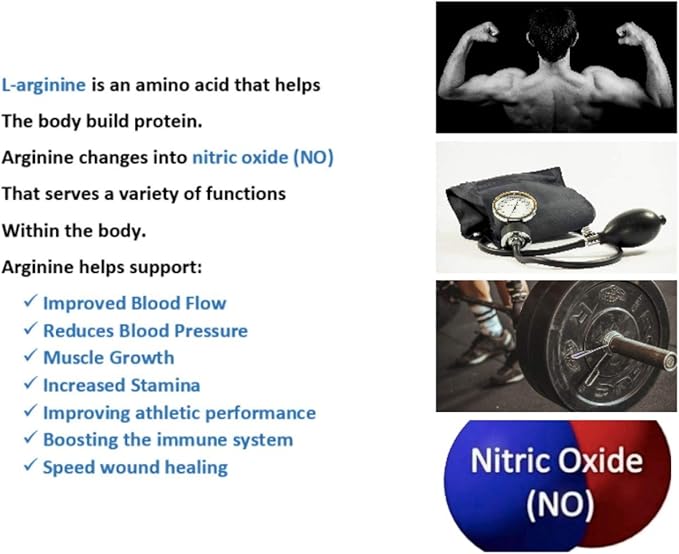 L-arginine is an amino acid that helps
The body build protein.
Arginine changes into nitric oxide (NO)
That serves a variety of functions
Within the body.
Arginine helps support:

✓ Improved Blood Flow
✓ Reduces Blood Pressure
✓ Muscle Growth
✓ Increased Stamina
✓ Improving athletic performance
✓ Boosting the immune system
✓ Speed wound healing

Nitric Oxide
(NO)